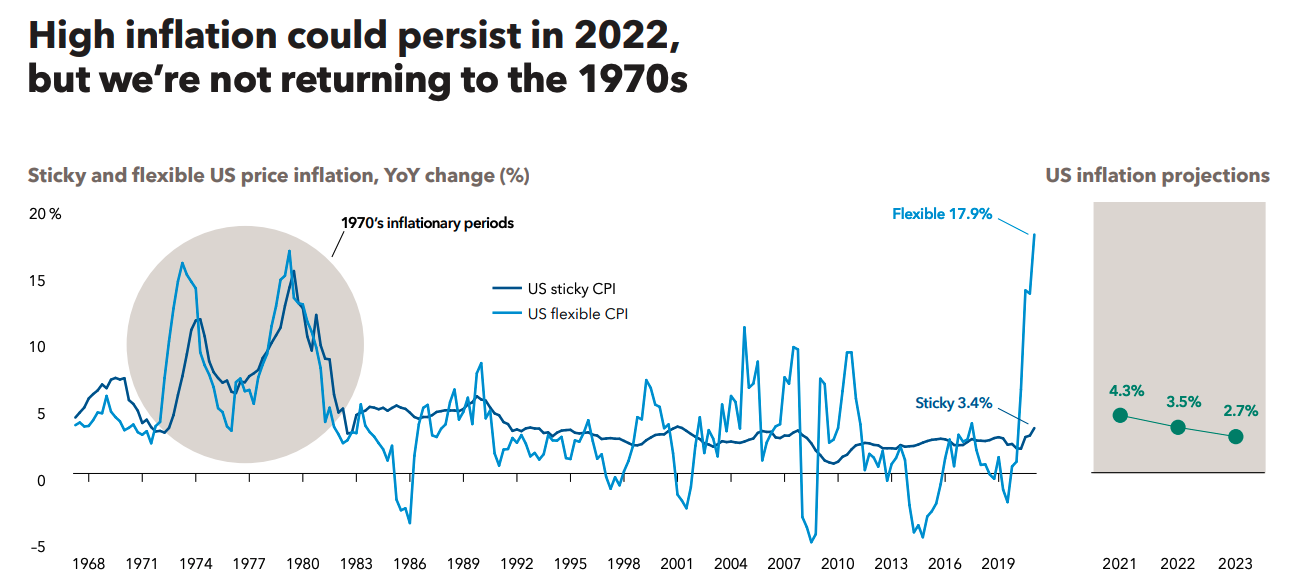 High inflation could persist in 2022, but we're not returning to the 1970s

Sticky and flexible US price inflation, YoY change (%)

20 %
15
10
5
0
-5

1970's inflationary periods

US sticky CPI
US flexible CPI

Flexible 17.9%
Sticky 3.4%

1968 1971 1974 1977 1980 1983 1986 1989 1992 1995 1998 2001 2004 2007 2010 2013 2016 2019

US inflation projections

4.3%
3.5%
2.7%

2021 2022 2023